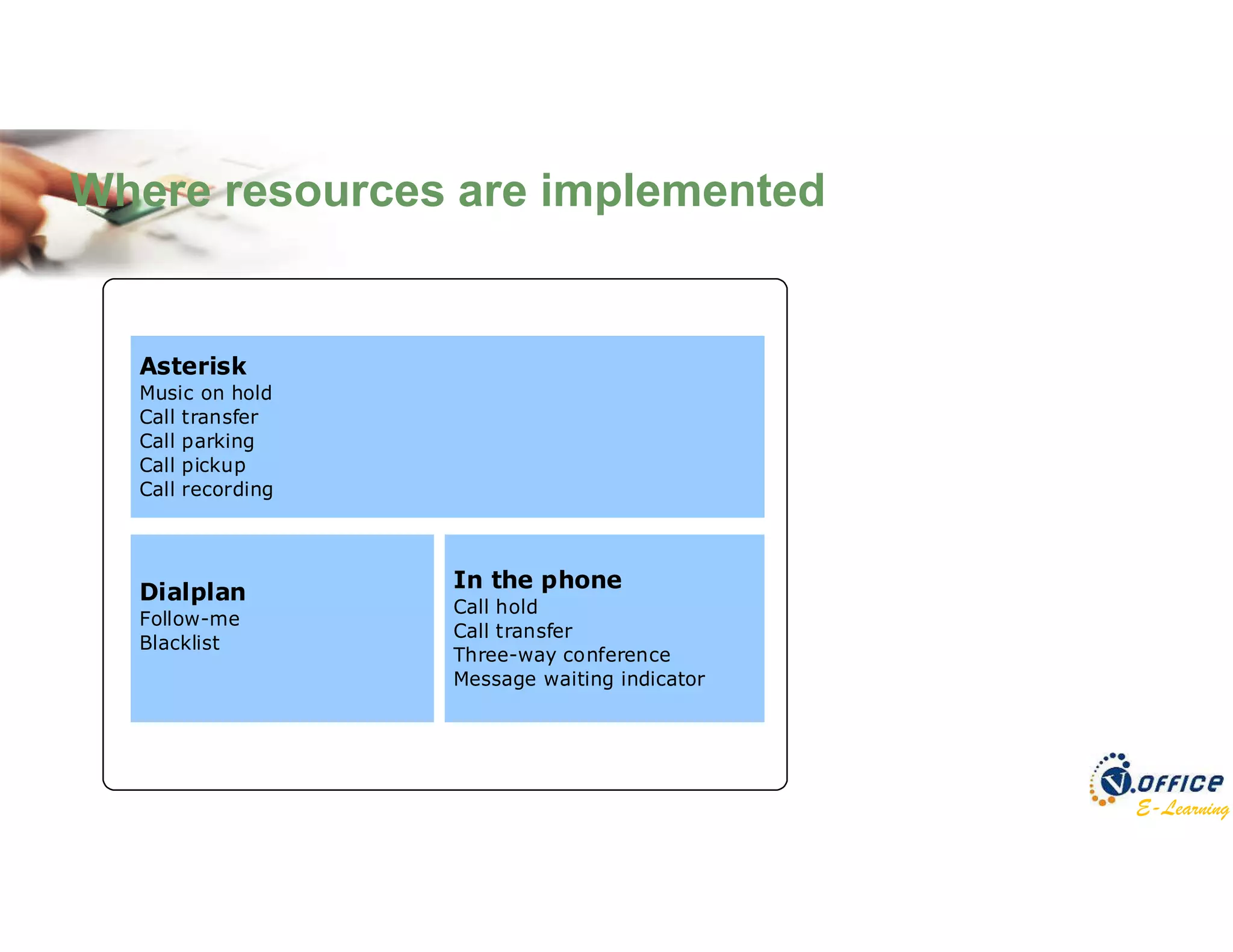 Where resources are implemented

Asterisk
Music on hold
Call transfer
Call parking
Call pickup
Call recording

Dialplan
Follow-me
Blacklist

In the phone
Call hold
Call transfer
Three-way conference
Message waiting indicator

V.OFFICE
E-Learning